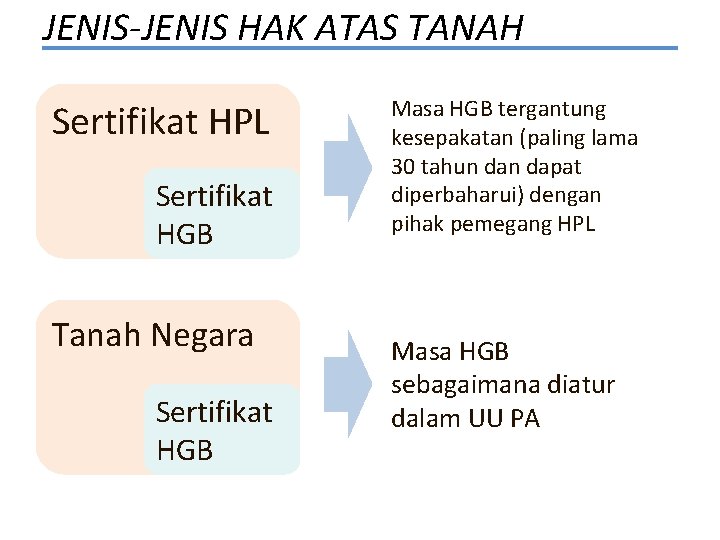 JENIS-JENIS HAK ATAS TANAH

Sertifikat HPL

Sertifikat HGB

Masa HGB tergantung kesepakatan (paling lama 30 tahun dan dapat diperbaharui) dengan pihak pemegang HPL

Tanah Negara

Sertifikat HGB

Masa HGB sebagaimana diatur dalam UU PA